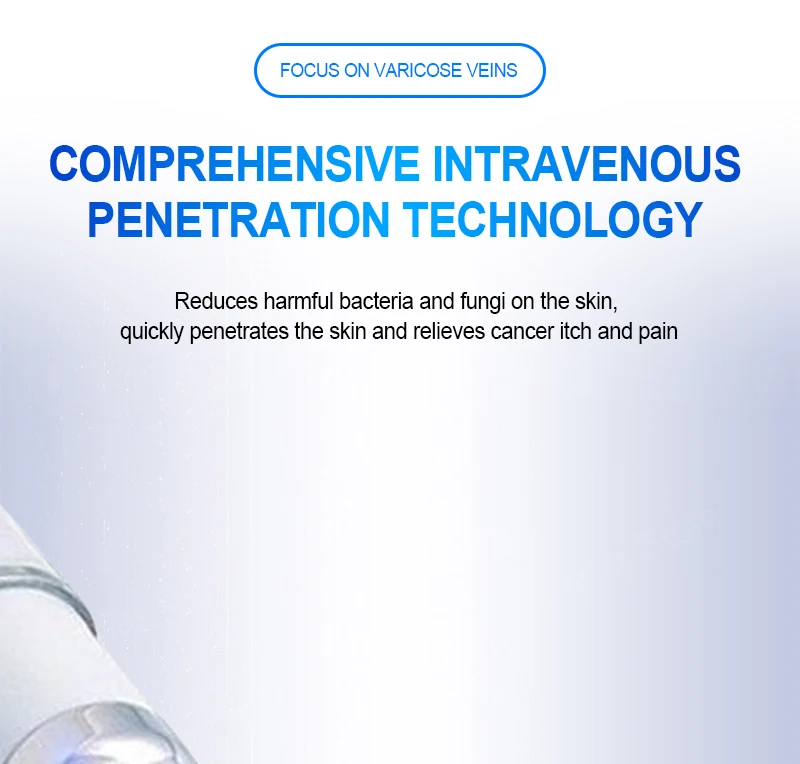 FOCUS ON VARICOSE VEINS

COMPREHENSIVE INTRAVENOUS PENETRATION TECHNOLOGY

Reduces harmful bacteria and fungi on the skin, quickly penetrates the skin and relieves cancer itch and pain